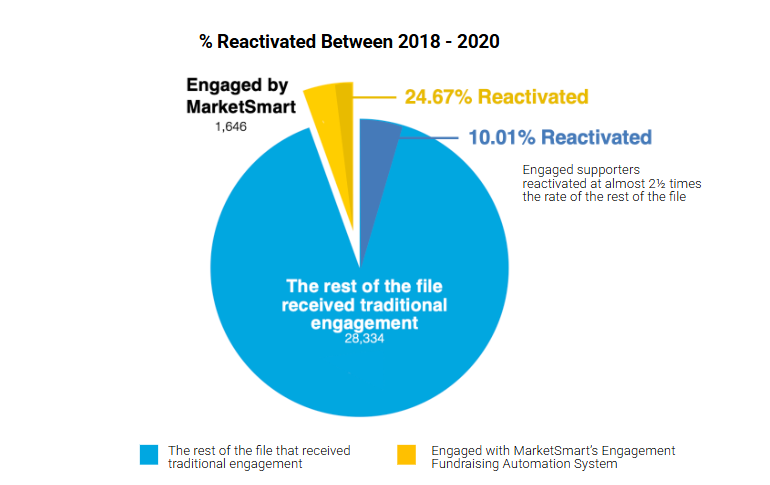 % Reactivated Between 2018 - 2020

Engaged by MarketSmart
1,646

24.67% Reactivated

10.01% Reactivated

Engaged supporters reactivated at almost 2½ times the rate of the rest of the file

The rest of the file received traditional engagement
28,334

The rest of the file that received traditional engagement

Engaged with MarketSmart's Engagement Fundraising Automation System